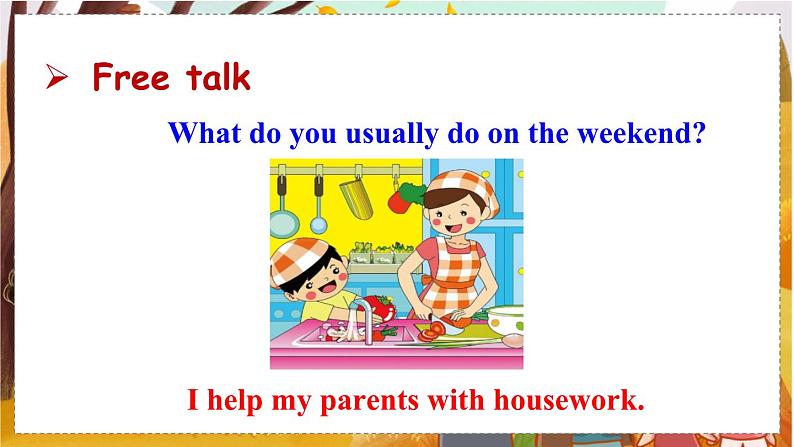 ➢ Free talk

What do you usually do on the weekend?

I help my parents with housework.